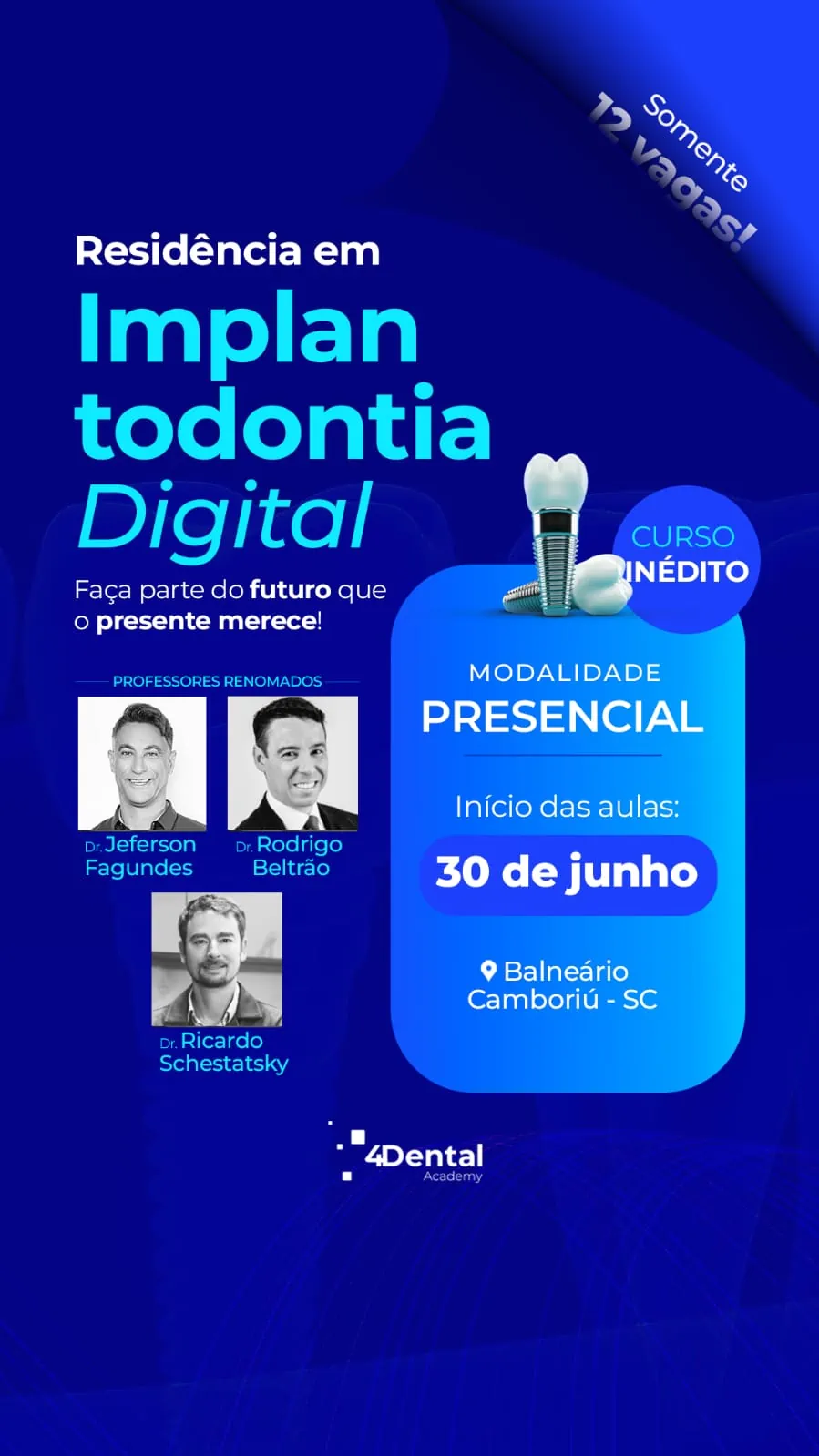 Somente
12 vagas!

Residência em
Implan
todontia
Digital

Faça parte do futuro que o presente merece!

PROFESSORES RENOMADOS

Dr. Jeferson Fagundes

Dr. Rodrigo Beltrão

Dr. Ricardo Schestatsky

CURSO
INÉDITO

MODALIDADE
PRESENCIAL

Início das aulas:
30 de junho

Balneário Camboriú - SC

4Dental
Academy